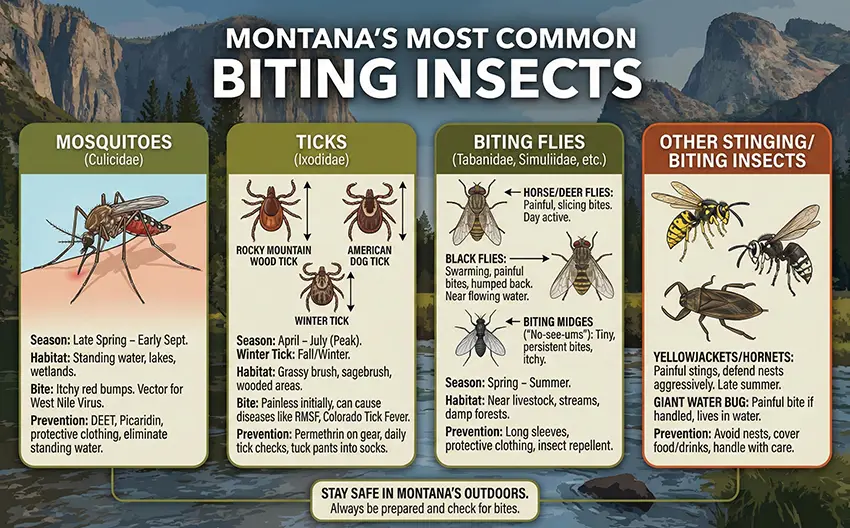 MONTANA'S MOST COMMON
BITING INSECTS

MOSQUITOES
(Culicidae)

Season: Late Spring – Early Sept.
Habitat: Standing water, lakes, wetlands.
Bite: Itchy red bumps. Vector for West Nile Virus.
Prevention: DEET, Picaridin, protective clothing, eliminate standing water.

TICKS
(Ixodidae)

ROCKY MOUNTAIN WOOD TICK

AMERICAN DOG TICK

WINTER TICK

Season: April – July (Peak). Winter Tick: Fall/Winter.
Habitat: Grassy brush, sagebrush, wooded areas.
Bite: Painless initially, can cause diseases like RMSF, Colorado Tick Fever.
Prevention: Permethrin on gear, daily tick checks, tuck pants into socks.

BITING FLIES
(Tabanidae, Simuliidae, etc.)

HORSE/DEER FLIES: Painful, slicing bites. Day active.

BLACK FLIES: Swarming, painful bites, humped back. Near flowing water.

BITING MIDGES ("No-see-ums"): Tiny, persistent bites, itchy.

Season: Spring – Summer.
Habitat: Near livestock, streams, damp forests.
Prevention: Long sleeves, protective clothing, insect repellent.

OTHER STINGING/
BITING INSECTS

YELLOWJACKETS/HORNETS: Painful stings, defend nests aggressively. Late summer.
GIANT WATER BUG: Painful bite if handled, lives in water.
Prevention: Avoid nests, cover food/drinks, handle with care.

STAY SAFE IN MONTANA'S OUTDOORS.
Always be prepared and check for bites.